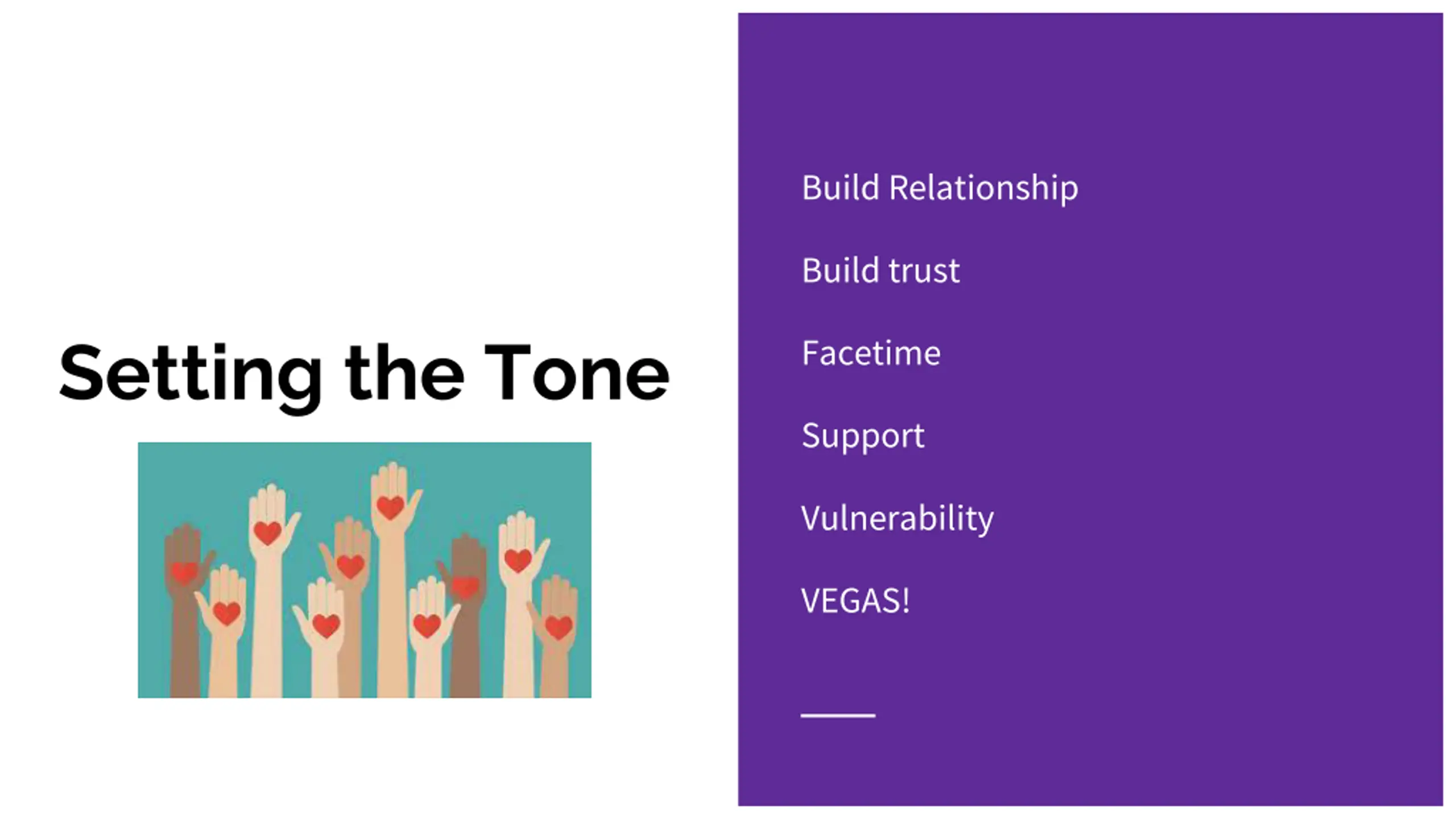 Setting the Tone

Build Relationship

Build trust

Facetime

Support

Vulnerability

VEGAS!